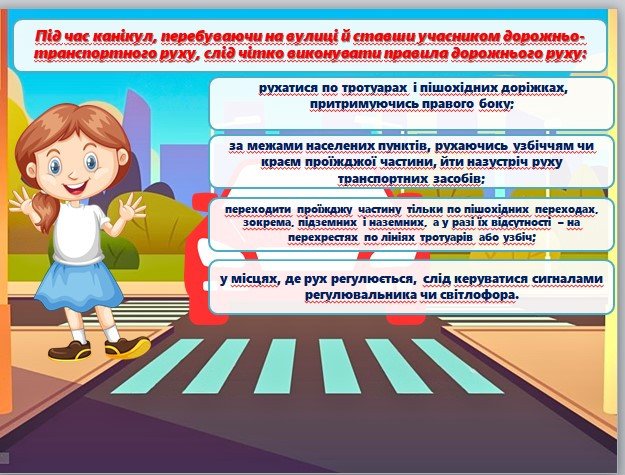 Під час канікул, перебуваючи на вулиці й ставши учасником дорожньо-транспортного руху, слід чітко виконувати правила дорожнього руху:

рухатися по тротуарах і пішохідних доріжках, притримуючись правого боку;

за межами населених пунктів, рухаючись узбіччям чи краєм проїжджої частини, йти назустріч руху транспортних засобів;

переходити проїжджу частину тільки по пішохідних переходах, зокрема, підземних і наземних, а у разі їх відсутності – на перехрестях по лініях тротуарів або узбіч;

у місцях, де рух регулюється, слід керуватися сигналами регулювальника чи світлофора.